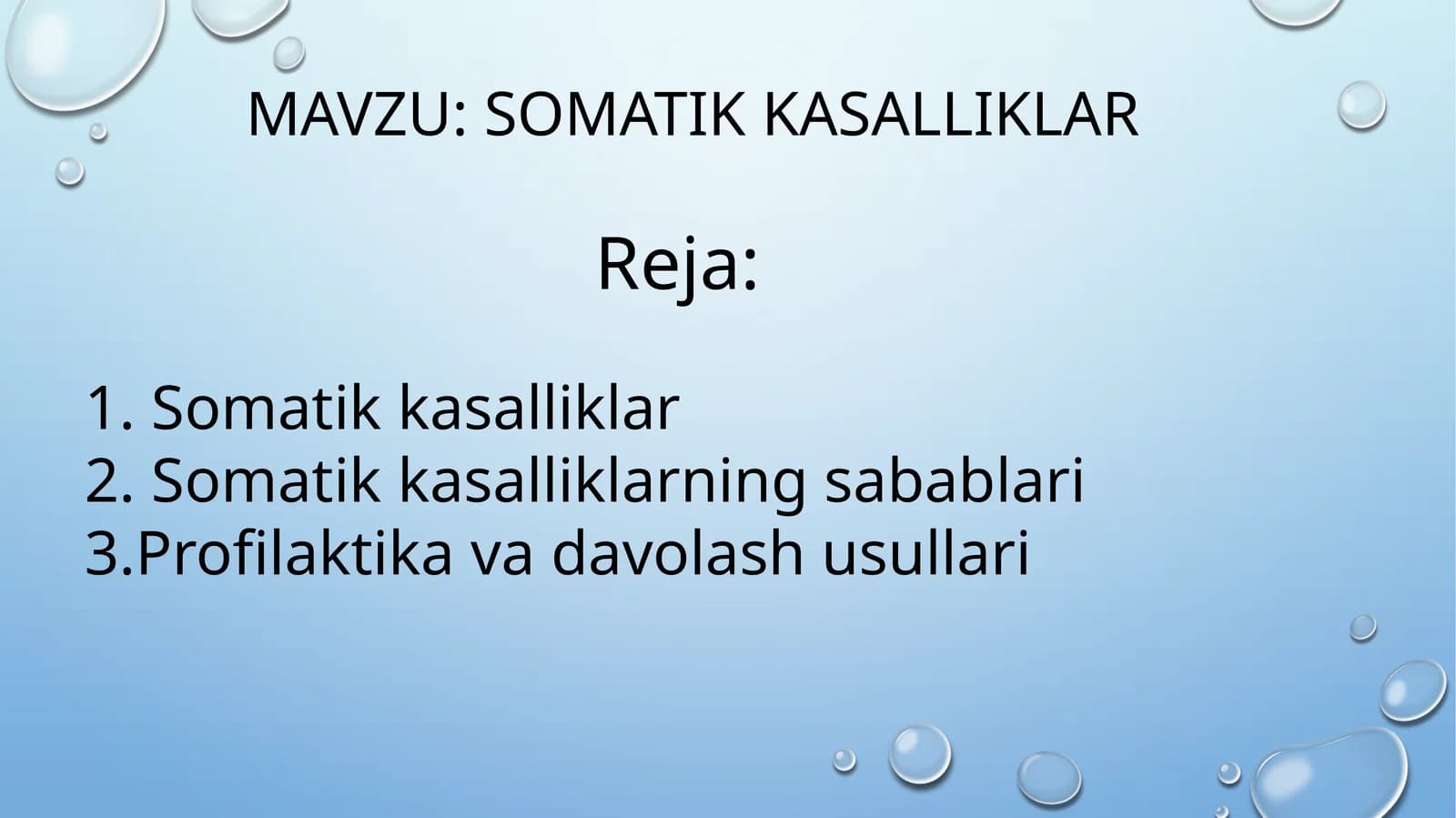 MAVZU: SOMATIK KASALLIKLAR

Reja:

1. Somatik kasalliklar
2. Somatik kasalliklarning sabablari
3.Profilaktika va davolash usullari